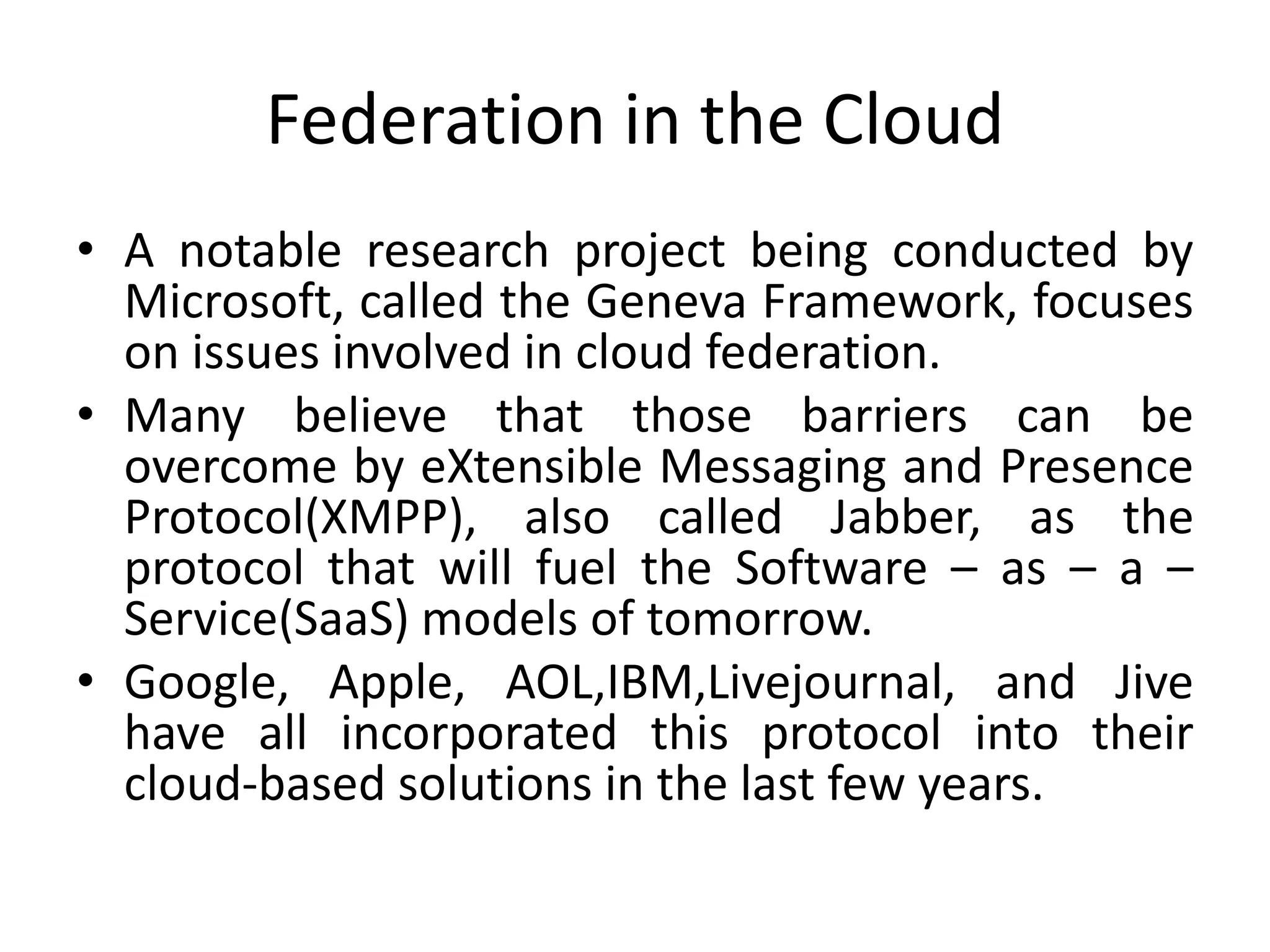 Federation in the Cloud

• A notable research project being conducted by Microsoft, called the Geneva Framework, focuses on issues involved in cloud federation.
• Many believe that those barriers can be overcome by eXtensible Messaging and Presence Protocol(XMPP), also called Jabber, as the protocol that will fuel the Software – as – a – Service(SaaS) models of tomorrow.
• Google, Apple, AOL,IBM,Livejournal, and Jive have all incorporated this protocol into their cloud-based solutions in the last few years.